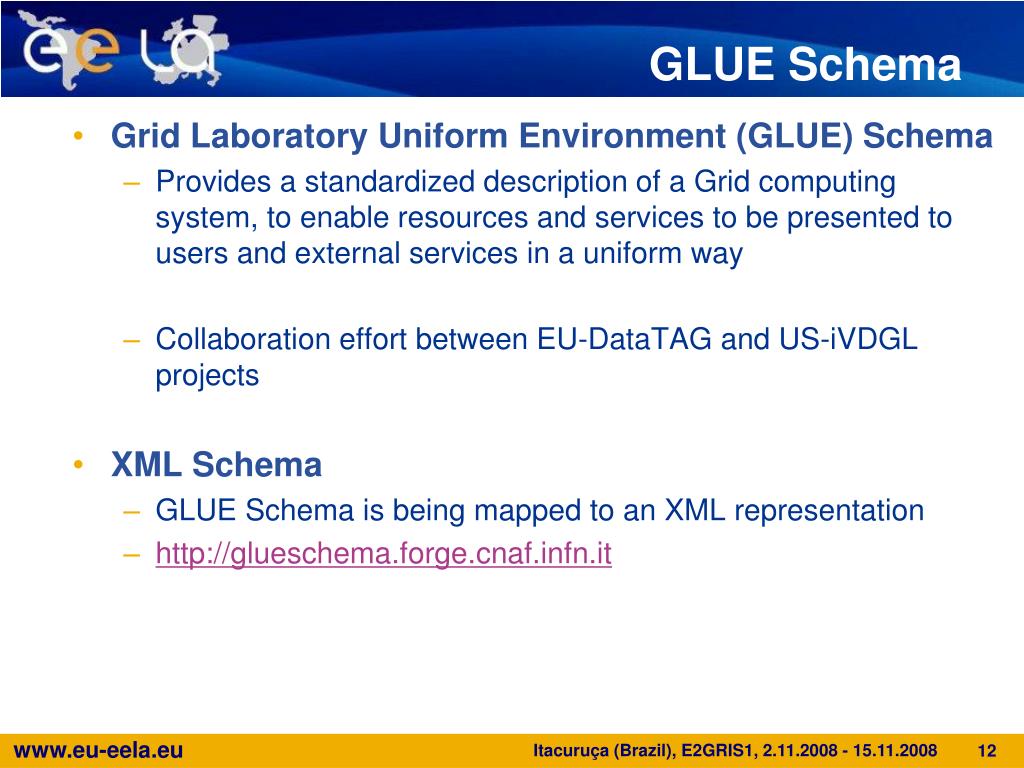 eela

GLUE Schema

• Grid Laboratory Uniform Environment (GLUE) Schema
– Provides a standardized description of a Grid computing system, to enable resources and services to be presented to users and external services in a uniform way

– Collaboration effort between EU-DataTAG and US-iVDGL projects

• XML Schema
– GLUE Schema is being mapped to an XML representation
– http://glueschema.forge.cnaf.infn.it

www.eu-eela.eu

Itacuruça (Brazil), E2GRIS1, 2.11.2008 - 15.11.2008 12